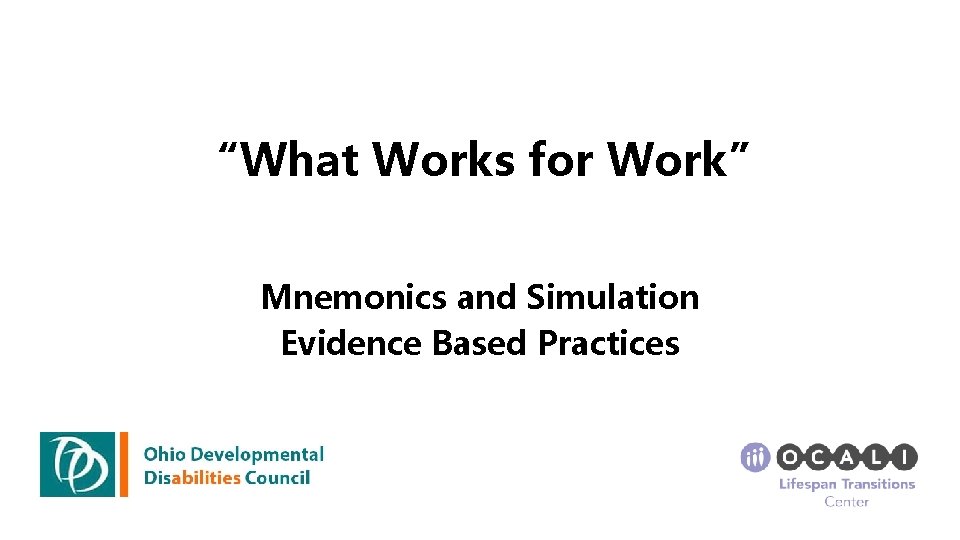 “What Works for Work”

Mnemonics and Simulation
Evidence Based Practices

Ohio Developmental Disabilities Council

OCALI
Lifespan Transitions Center